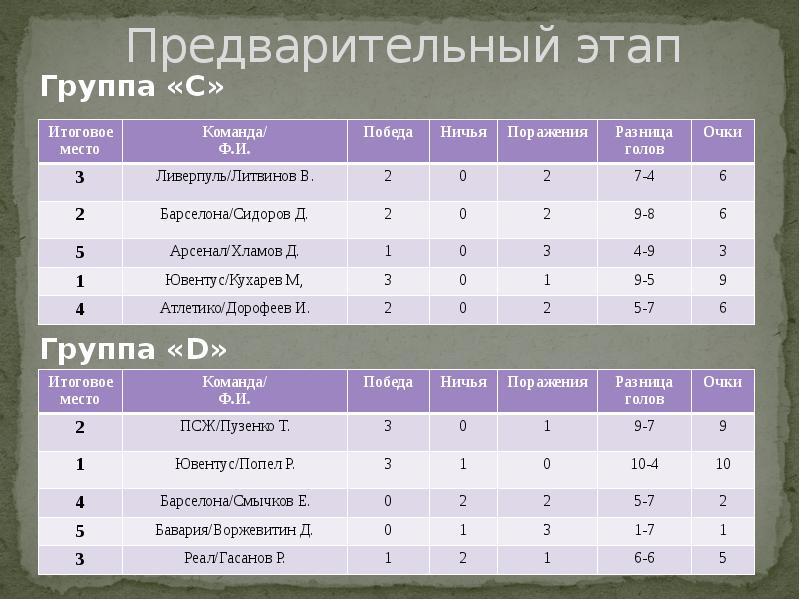 Предварительный этап

Группа «С»

| Итоговое место | Команда/ Ф.И. | Победа | Ничья | Поражения | Разница голов | Очки |
|---|---|---|---|---|---|---|
| 3 | Ливерпуль/Литвинов В. | 2 | 0 | 2 | 7-4 | 6 |
| 2 | Барселона/Сидоров Д. | 2 | 0 | 2 | 9-8 | 6 |
| 5 | Арсенал/Хламов Д. | 1 | 0 | 3 | 4-9 | 3 |
| 1 | Ювентус/Кухарев М, | 3 | 0 | 1 | 9-5 | 9 |
| 4 | Атлетико/Дорофеев И. | 2 | 0 | 2 | 5-7 | 6 |

Группа «D»

| Итоговое место | Команда/ Ф.И. | Победа | Ничья | Поражения | Разница голов | Очки |
|---|---|---|---|---|---|---|
| 2 | ПСЖ/Пузенко Т. | 3 | 0 | 1 | 9-7 | 9 |
| 1 | Ювентус/Попел Р. | 3 | 1 | 0 | 10-4 | 10 |
| 4 | Барселона/Смычков Е. | 0 | 2 | 2 | 5-7 | 2 |
| 5 | Бавария/Воржевитин Д. | 0 | 1 | 3 | 1-7 | 1 |
| 3 | Реал/Гасанов Р. | 1 | 2 | 1 | 6-6 | 5 |